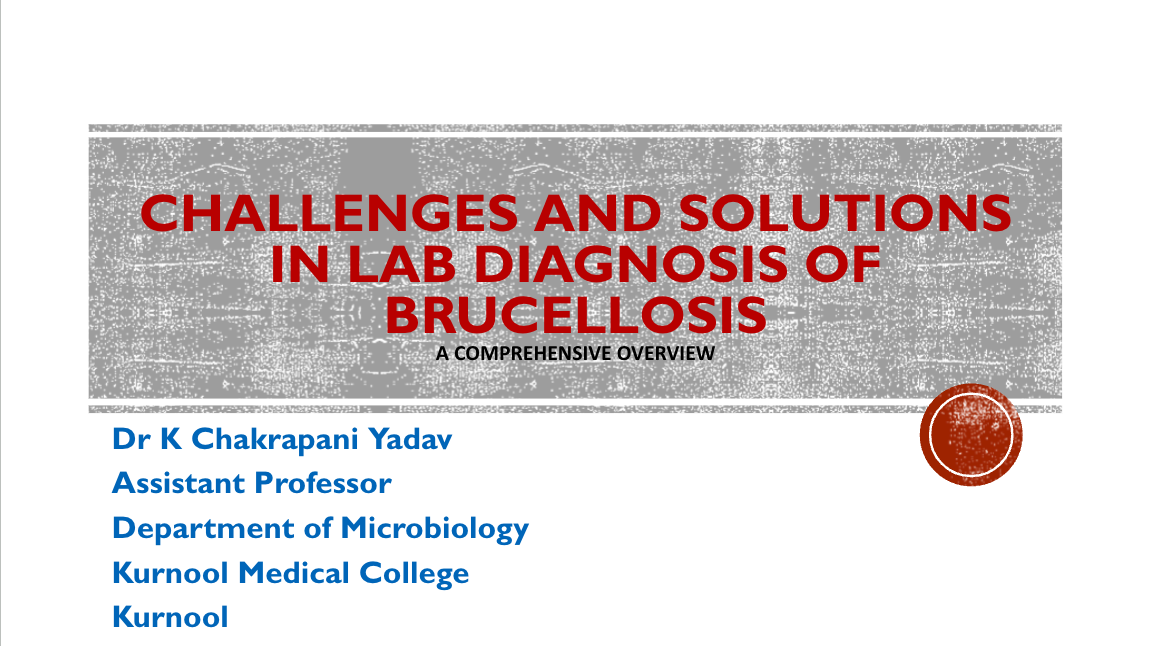 CHALLENGES AND SOLUTIONS IN LAB DIAGNOSIS OF BRUCELLOSIS
A COMPREHENSIVE OVERVIEW

Dr K Chakrapani Yadav
Assistant Professor
Department of Microbiology
Kurnool Medical College
Kurnool